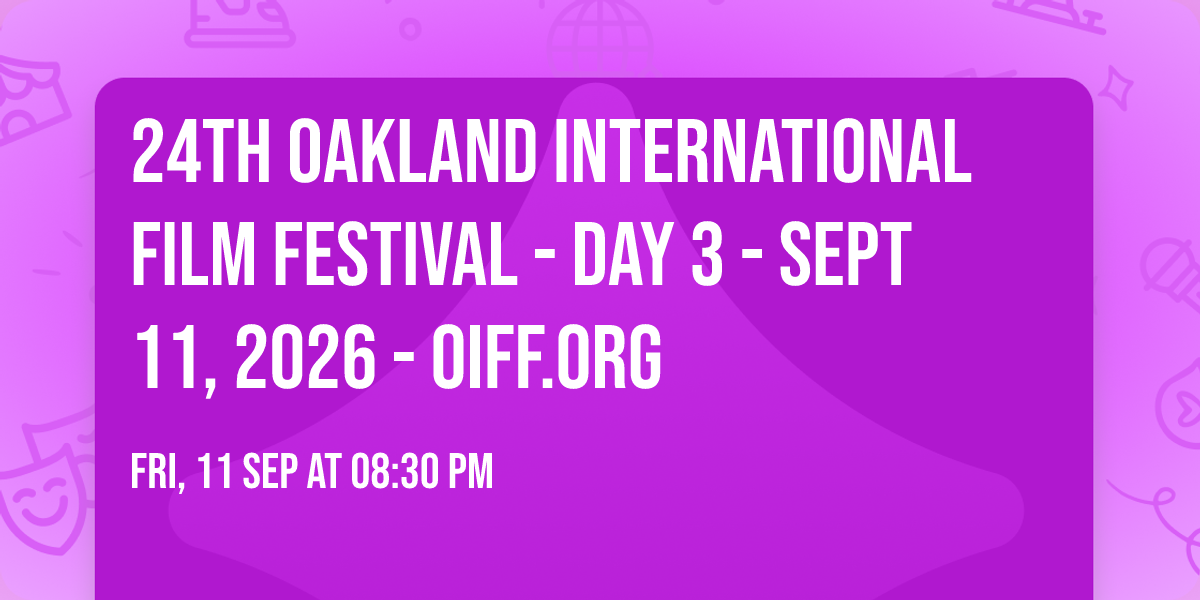 24TH OAKLAND INTERNATIONAL FILM FESTIVAL - DAY 3 - SEPT 11, 2026 - OIFF.ORG

FRI, 11 SEP AT 08:30 PM